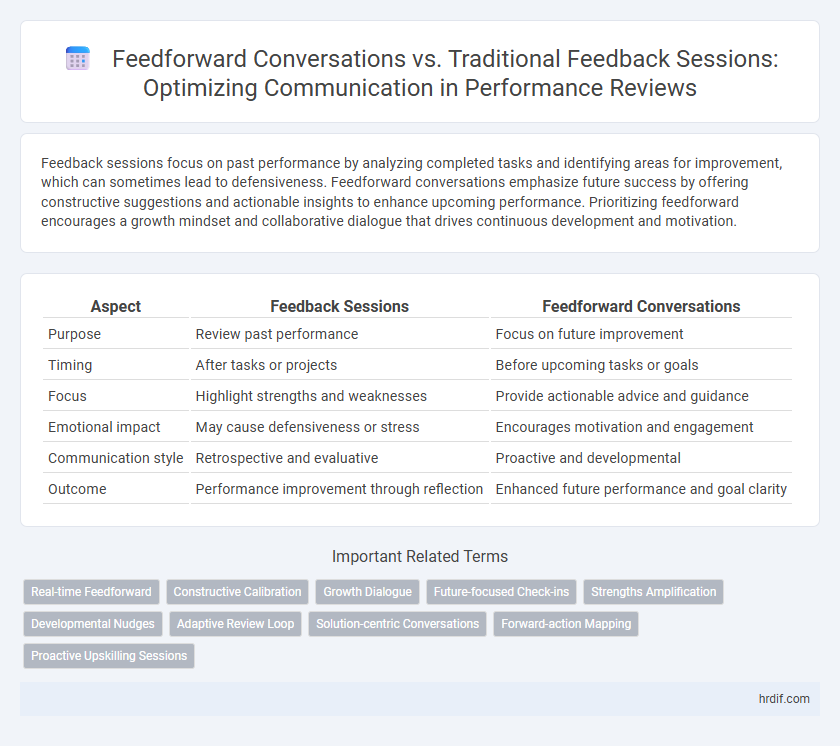 Feedforward Conversations vs. Traditional Feedback Sessions: Optimizing Communication in Performance Reviews

Feedback sessions focus on past performance by analyzing completed tasks and identifying areas for improvement, which can sometimes lead to defensiveness. Feedforward conversations emphasize future success by offering constructive suggestions and actionable insights to enhance upcoming performance. Prioritizing feedforward encourages a growth mindset and collaborative dialogue that drives continuous development and motivation.

| Aspect | Feedback Sessions | Feedforward Conversations |
|---|---|---|
| Purpose | Review past performance | Focus on future improvement |
| Timing | After tasks or projects | Before upcoming tasks or goals |
| Focus | Highlight strengths and weaknesses | Provide actionable advice and guidance |
| Emotional impact | May cause defensiveness or stress | Encourages motivation and engagement |
| Communication style | Retrospective and evaluative | Proactive and developmental |
| Outcome | Performance improvement through reflection | Enhanced future performance and goal clarity |

Important Related Terms

Real-time Feedforward
Constructive Calibration
Growth Dialogue
Future-focused Check-ins
Strengths Amplification
Developmental Nudges
Adaptive Review Loop
Solution-centric Conversations
Forward-action Mapping
Proactive Upskilling Sessions

hrdif.com